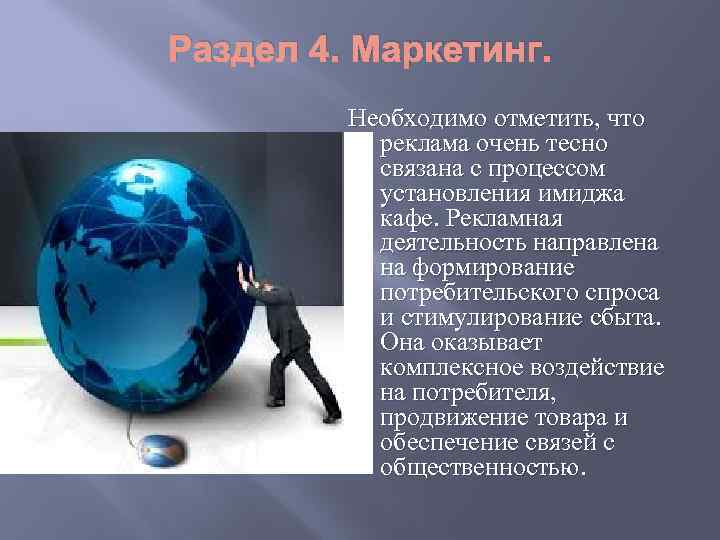 Раздел 4. Маркетинг.

Необходимо отметить, что реклама очень тесно связана с процессом установления имиджа кафе. Рекламная деятельность направлена на формирование потребительского спроса и стимулирование сбыта. Она оказывает комплексное воздействие на потребителя, продвижение товара и обеспечение связей с общественностью.